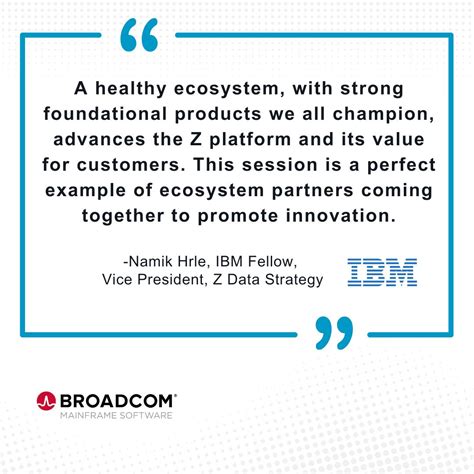 “

A healthy ecosystem, with strong foundational products we all champion, advances the Z platform and its value for customers. This session is a perfect example of ecosystem partners coming together to promote innovation.

-Namik Hrle, IBM Fellow, Vice President, Z Data Strategy

IBM

”

BROADCOM®
MAINFRAME SOFTWARE